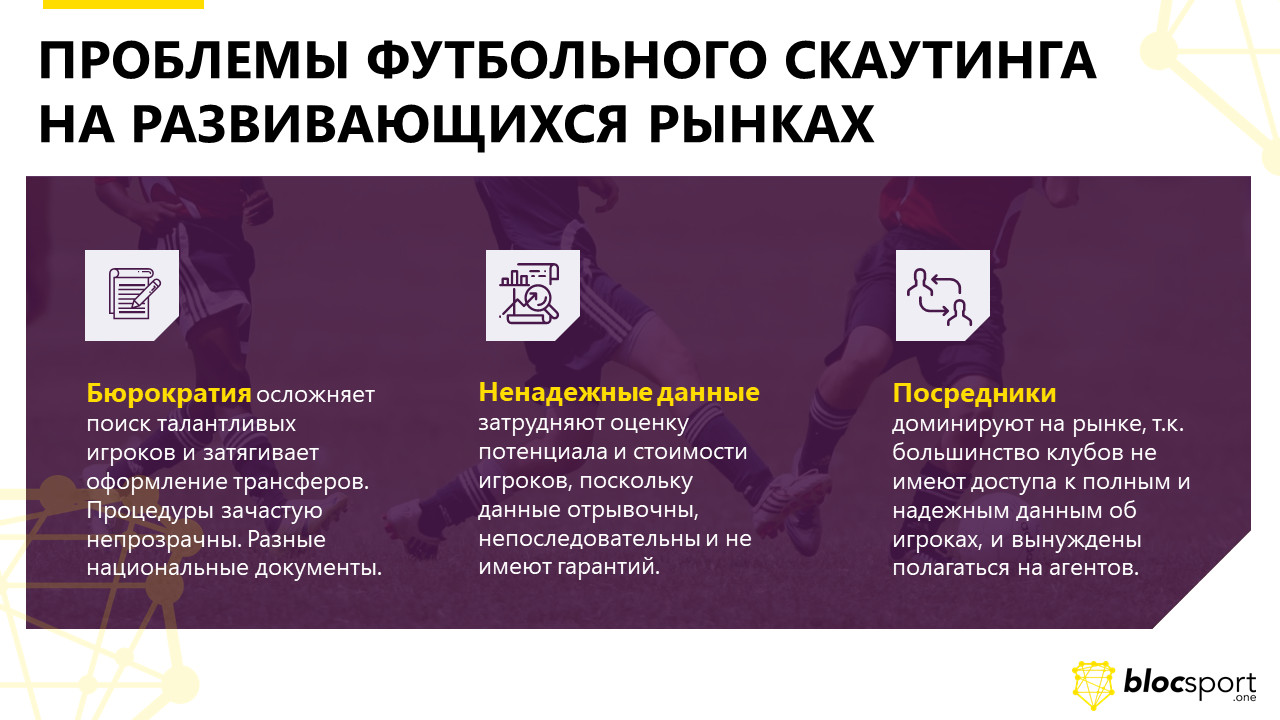 ПРОБЛЕМЫ ФУТБОЛЬНОГО СКАУТИНГА НА РАЗВИВАЮЩИХСЯ РЫНКАХ

Бюрократия осложняет поиск талантливых игроков и затягивает оформление трансферов. Процедуры зачастую непрозрачны. Разные национальные документы.

Ненадежные данные затрудняют оценку потенциала и стоимости игроков, поскольку данные отрывочны, непоследовательны и не имеют гарантий.

Посредники доминируют на рынке, т.к. большинство клубов не имеют доступа к полным и надежным данным об игроках, и вынуждены полагаться на агентов.

blocsport .one